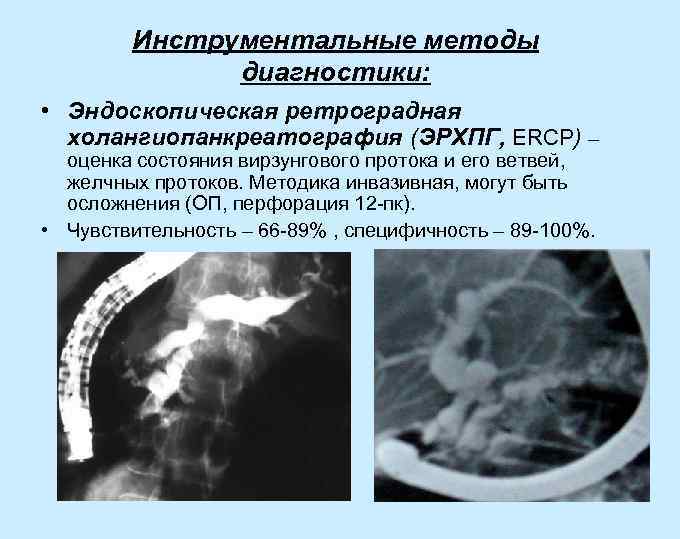 Инструментальные методы диагностики:

• Эндоскопическая ретроградная холангиопанкреатография (ЭРХПГ, ERCP) – оценка состояния вирзунгового протока и его ветвей, желчных протоков. Методика инвазивная, могут быть осложнения (ОП, перфорация 12-пк).

• Чувствительность – 66-89% , специфичность – 89-100%.